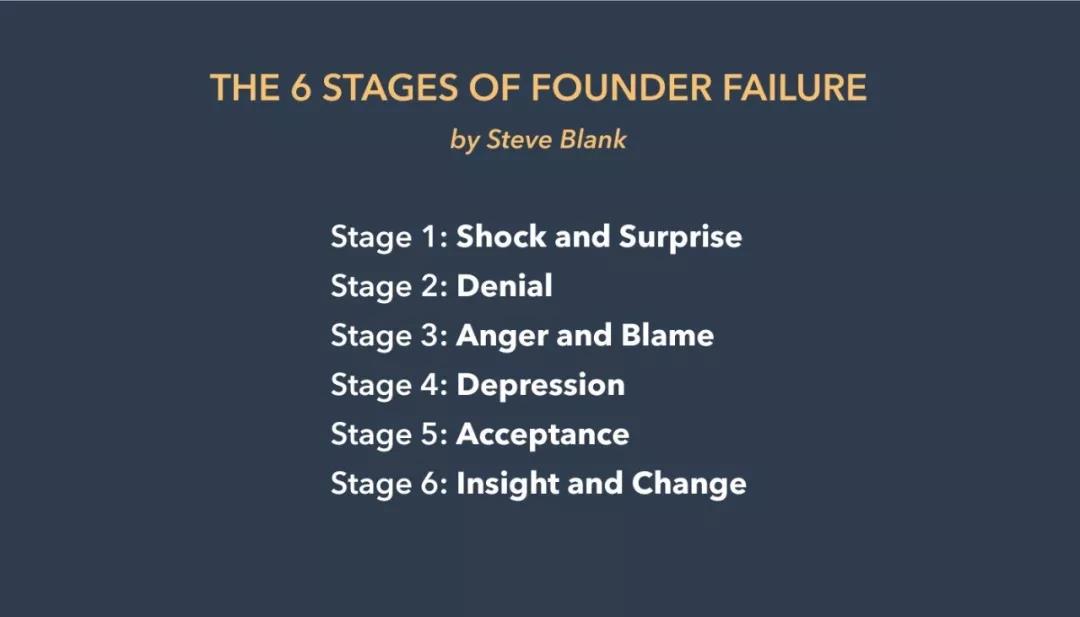 THE 6 STAGES OF FOUNDER FAILURE

by Steve Blank

Stage 1: Shock and Surprise
Stage 2: Denial
Stage 3: Anger and Blame
Stage 4: Depression
Stage 5: Acceptance
Stage 6: Insight and Change